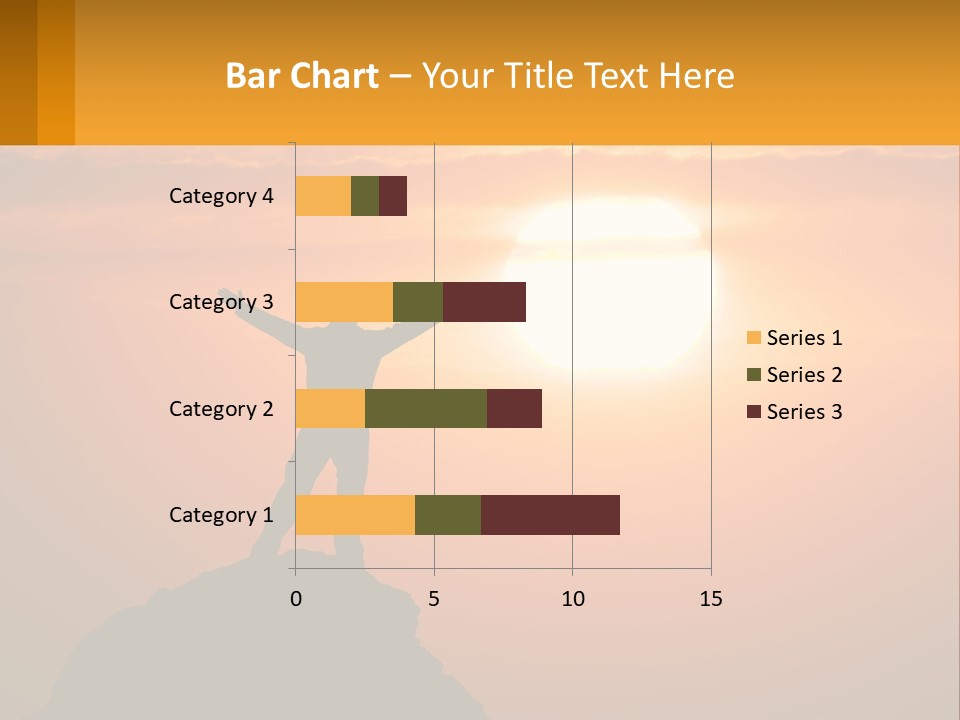 Bar Chart – Your Title Text Here

Category 4
Category 3
Category 2
Category 1

0
5
10
15

Series 1
Series 2
Series 3